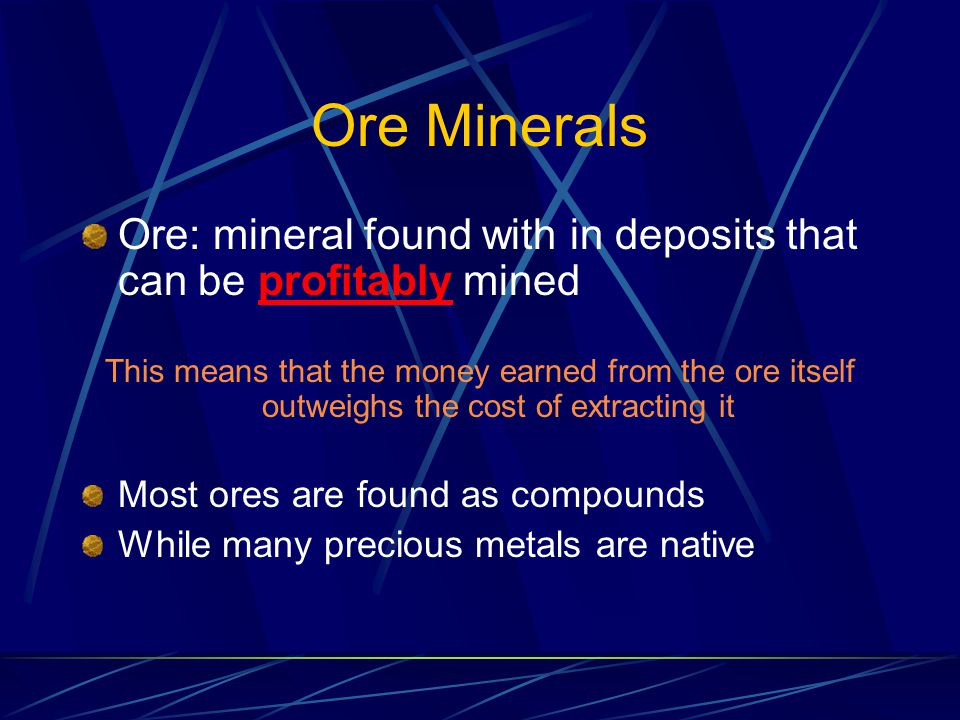 Ore Minerals

Ore: mineral found with in deposits that can be profitably mined

This means that the money earned from the ore itself outweighs the cost of extracting it

Most ores are found as compounds

While many precious metals are native